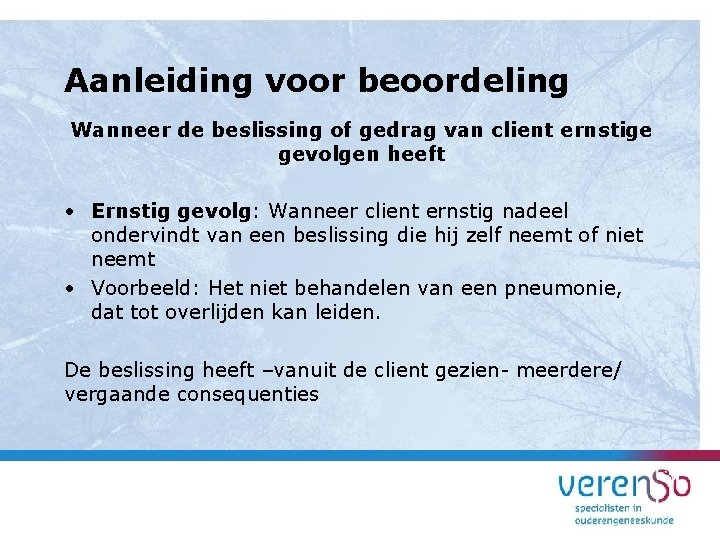 Aanleiding voor beoordeling

Wanneer de beslissing of gedrag van client ernstige gevolgen heeft

• Ernstig gevolg: Wanneer client ernstig nadeel ondervindt van een beslissing die hij zelf neemt of niet neemt
• Voorbeeld: Het niet behandelen van een pneumonie, dat tot overlijden kan leiden.

De beslissing heeft –vanuit de client gezien- meerdere/ vergaande consequenties

verenso
specialisten in ouderengeneeskunde